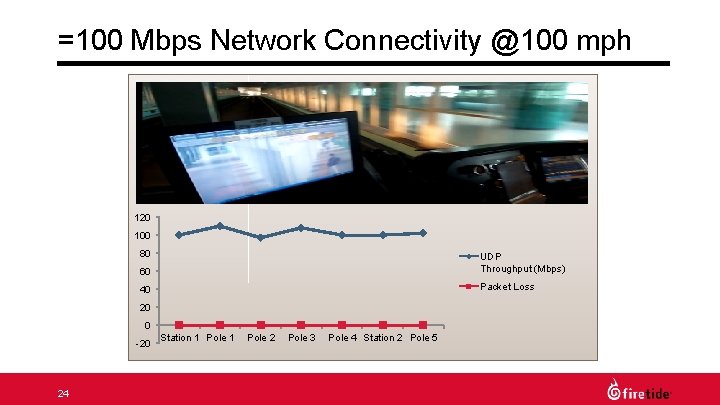 =100 Mbps Network Connectivity @100 mph

120
100
80
60
40
20
0
-20

Station 1 Pole 1 Pole 2 Pole 3 Pole 4 Station 2 Pole 5

UDP Throughput (Mbps)
Packet Loss

24

firetide